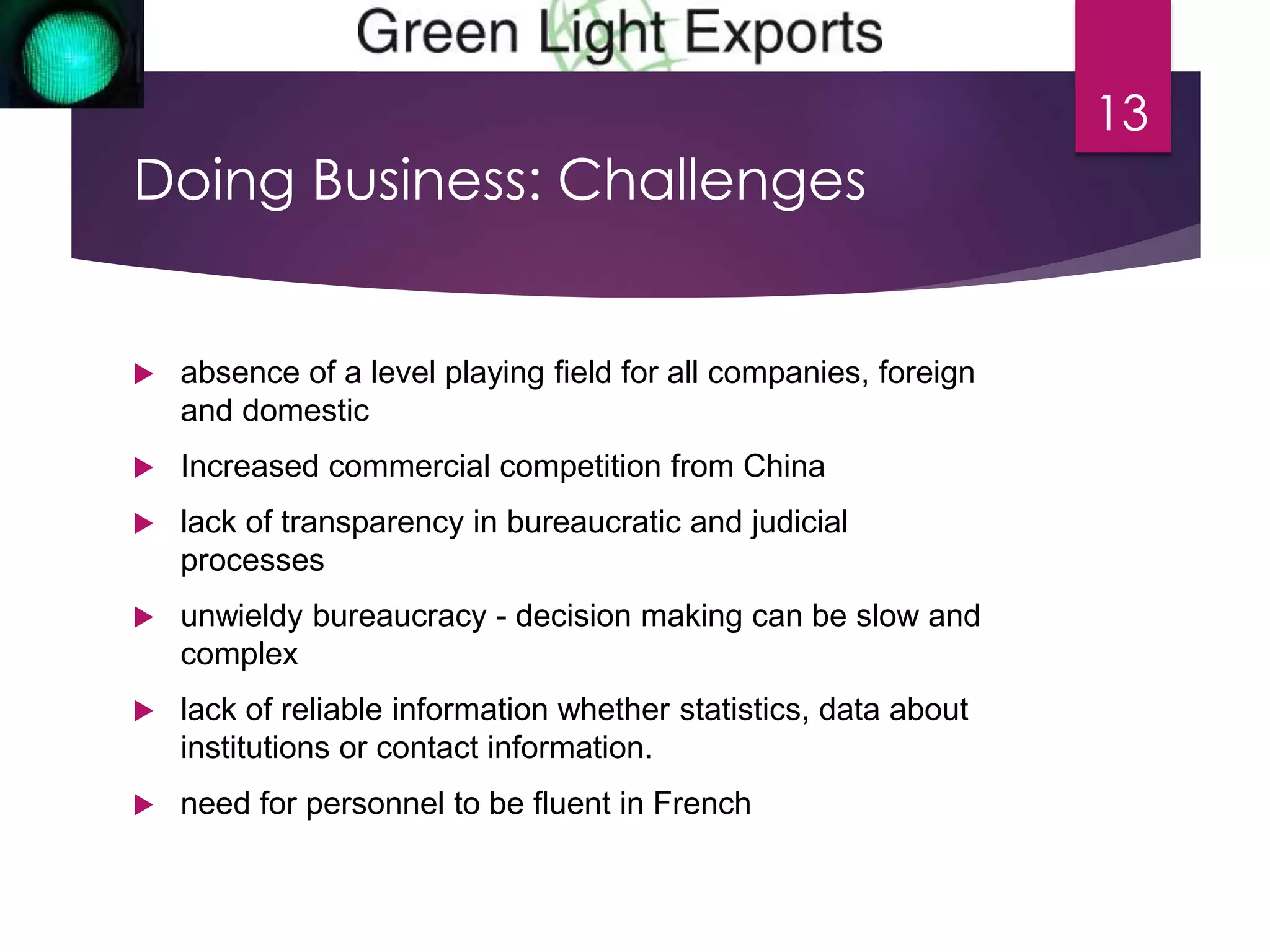 Green Light Exports

13

Doing Business: Challenges

▶ absence of a level playing field for all companies, foreign and domestic

▶ Increased commercial competition from China

▶ lack of transparency in bureaucratic and judicial processes

▶ unwieldy bureaucracy - decision making can be slow and complex

▶ lack of reliable information whether statistics, data about institutions or contact information.

▶ need for personnel to be fluent in French